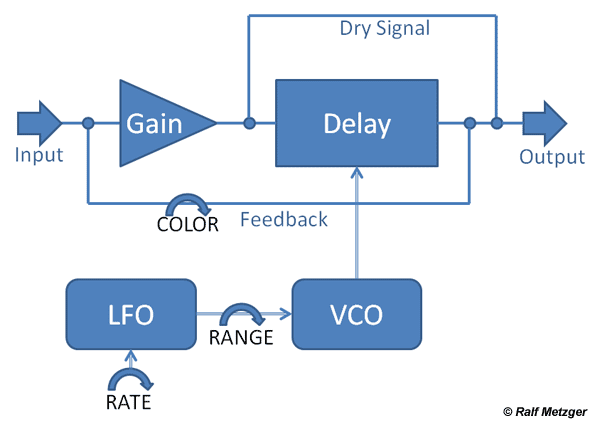 Dry Signal

Input

Gain

Delay

Output

COLOR

Feedback

LFO

RANGE

VCO

RATE

© Ralf Metzger